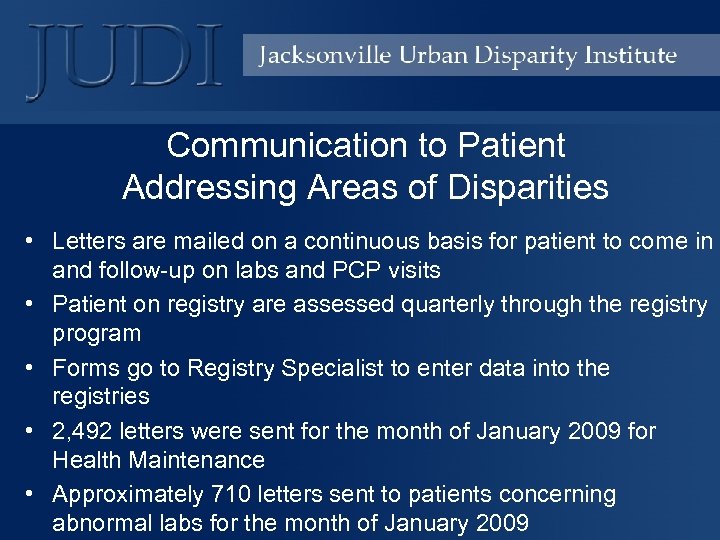 JUDI
Jacksonville Urban Disparity Institute

Communication to Patient Addressing Areas of Disparities

• Letters are mailed on a continuous basis for patient to come in and follow-up on labs and PCP visits
• Patient on registry are assessed quarterly through the registry program
• Forms go to Registry Specialist to enter data into the registries
• 2,492 letters were sent for the month of January 2009 for Health Maintenance
• Approximately 710 letters sent to patients concerning abnormal labs for the month of January 2009